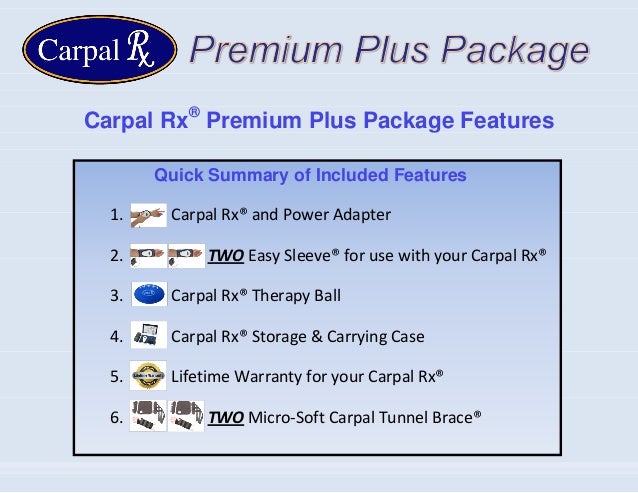 Carpal Rx Premium Plus Package

Carpal Rx® Premium Plus Package Features

Quick Summary of Included Features

1. Carpal Rx® and Power Adapter

2. TWO Easy Sleeve® for use with your Carpal Rx®

3. Carpal Rx® Therapy Ball

4. Carpal Rx® Storage & Carrying Case

5. Lifetime Warranty for your Carpal Rx®

6. TWO Micro-Soft Carpal Tunnel Brace®